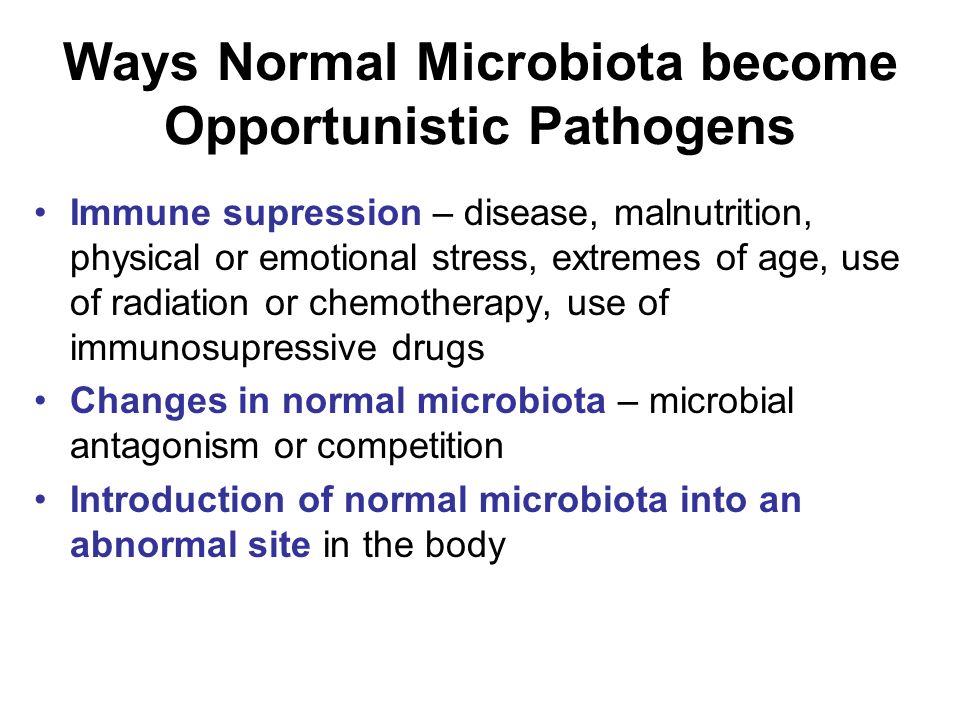 Ways Normal Microbiota become Opportunistic Pathogens

• Immune supression – disease, malnutrition, physical or emotional stress, extremes of age, use of radiation or chemotherapy, use of immunosupressive drugs
• Changes in normal microbiota – microbial antagonism or competition
• Introduction of normal microbiota into an abnormal site in the body